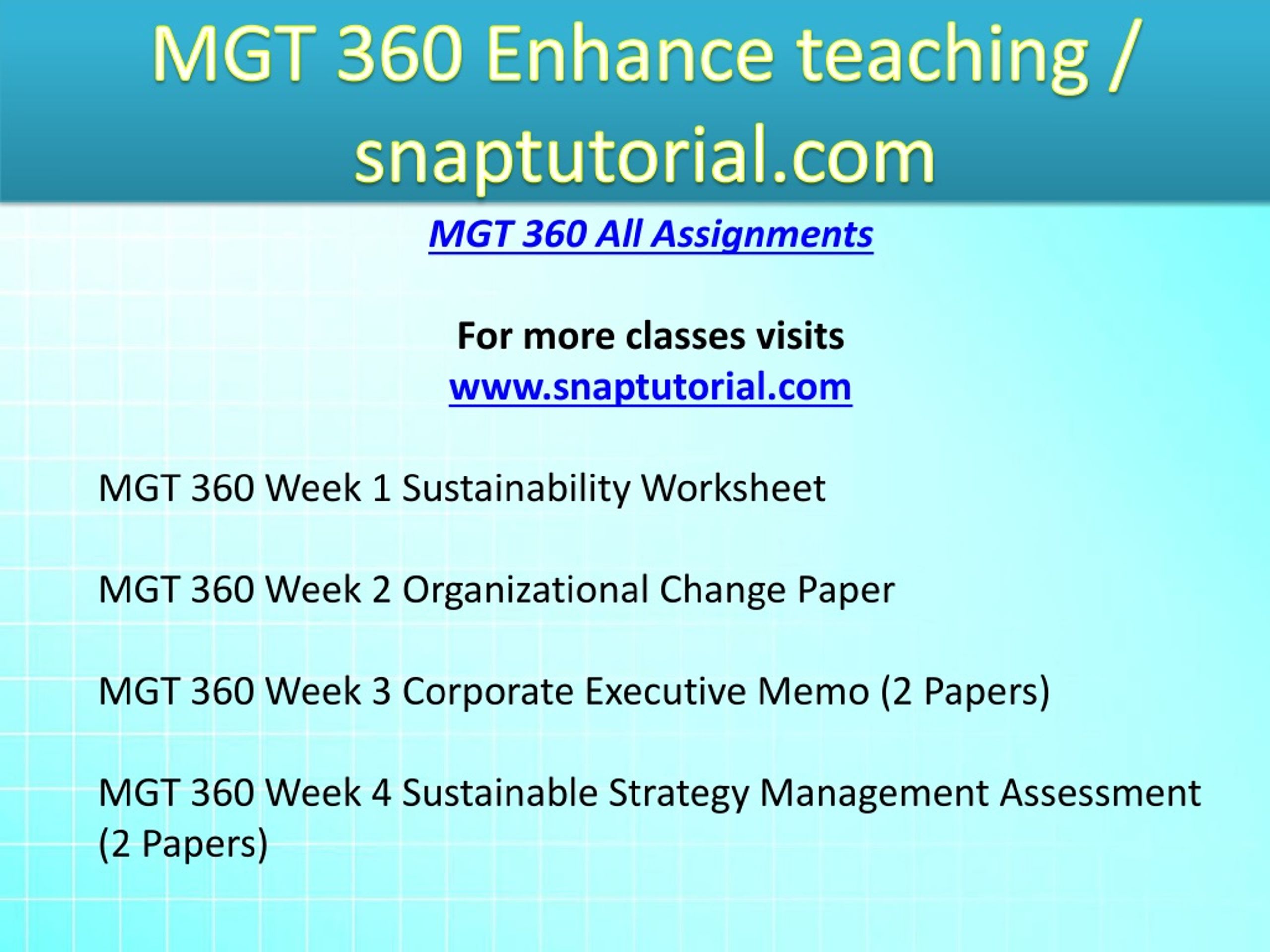 MGT 360 Enhance teaching / snaptutorial.com

MGT 360 All Assignments

For more classes visits
www.snaptutorial.com

MGT 360 Week 1 Sustainability Worksheet

MGT 360 Week 2 Organizational Change Paper

MGT 360 Week 3 Corporate Executive Memo (2 Papers)

MGT 360 Week 4 Sustainable Strategy Management Assessment (2 Papers)